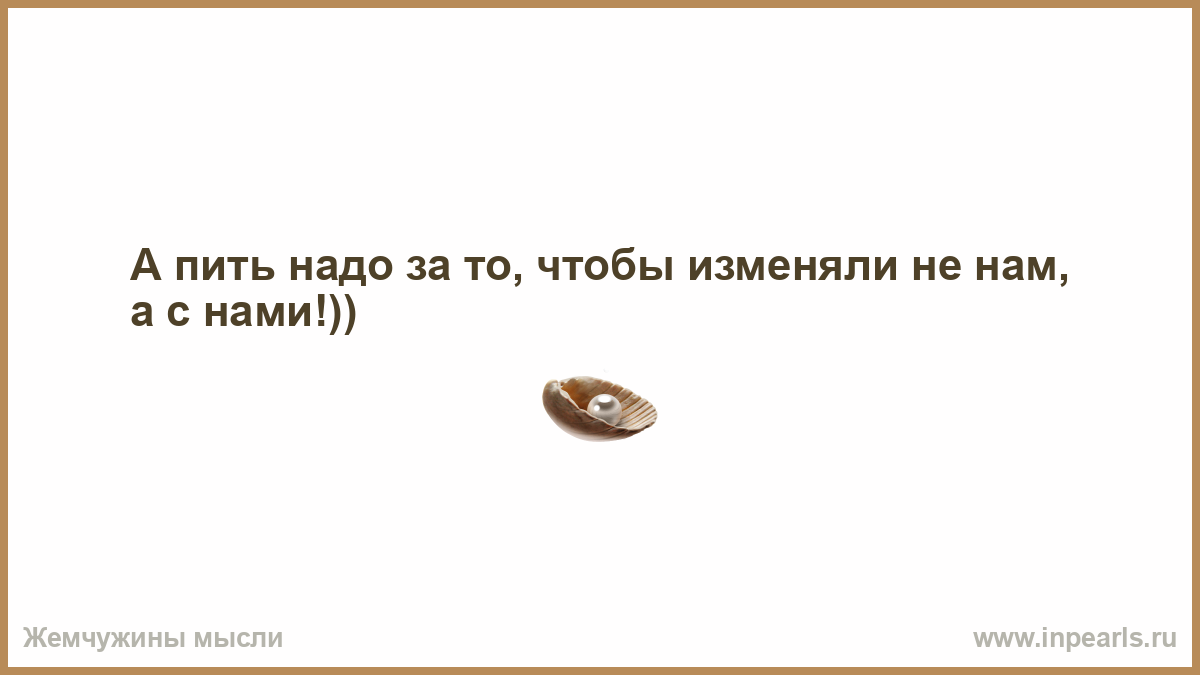 А пить надо за то, чтобы изменяли не нам, а с нами!))

Жемчужины мысли

www.inpearls.ru